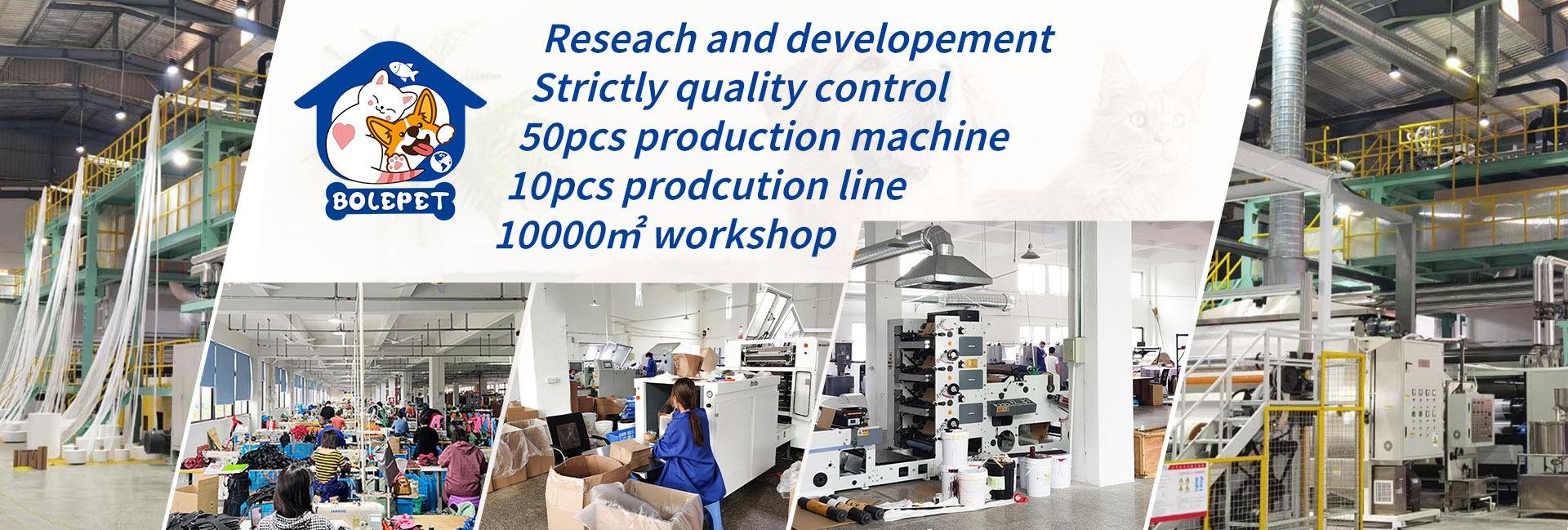 BOLEPET

Reseach and developement
Strictly quality control
50pcs production machine
10pcs prodcution line
10000㎡ workshop